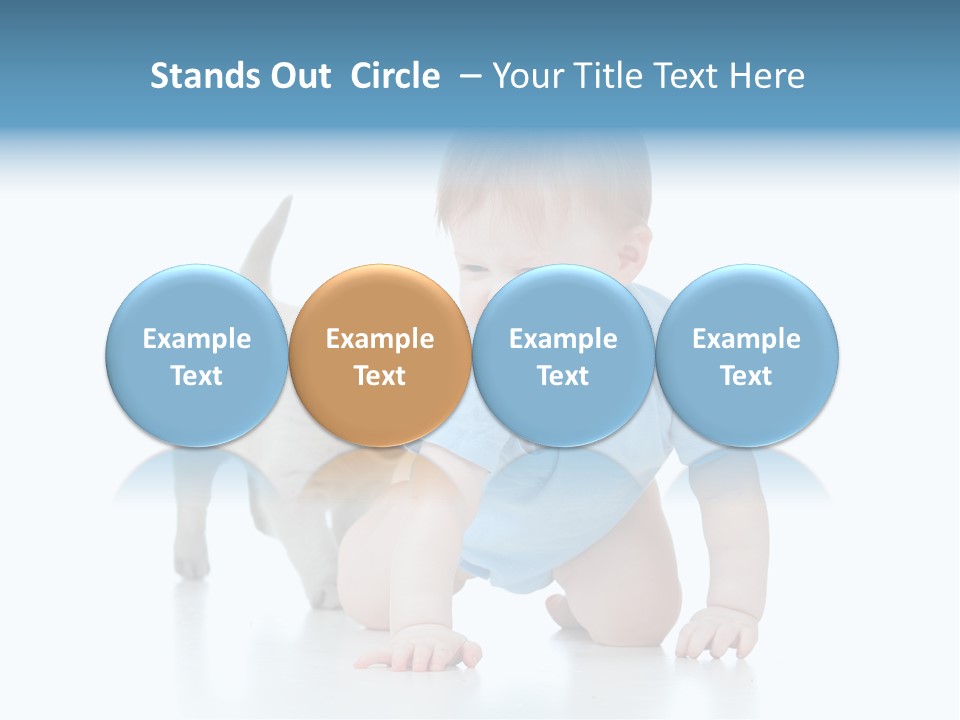 Stands Out Circle – Your Title Text Here

Example Text

Example Text

Example Text

Example Text